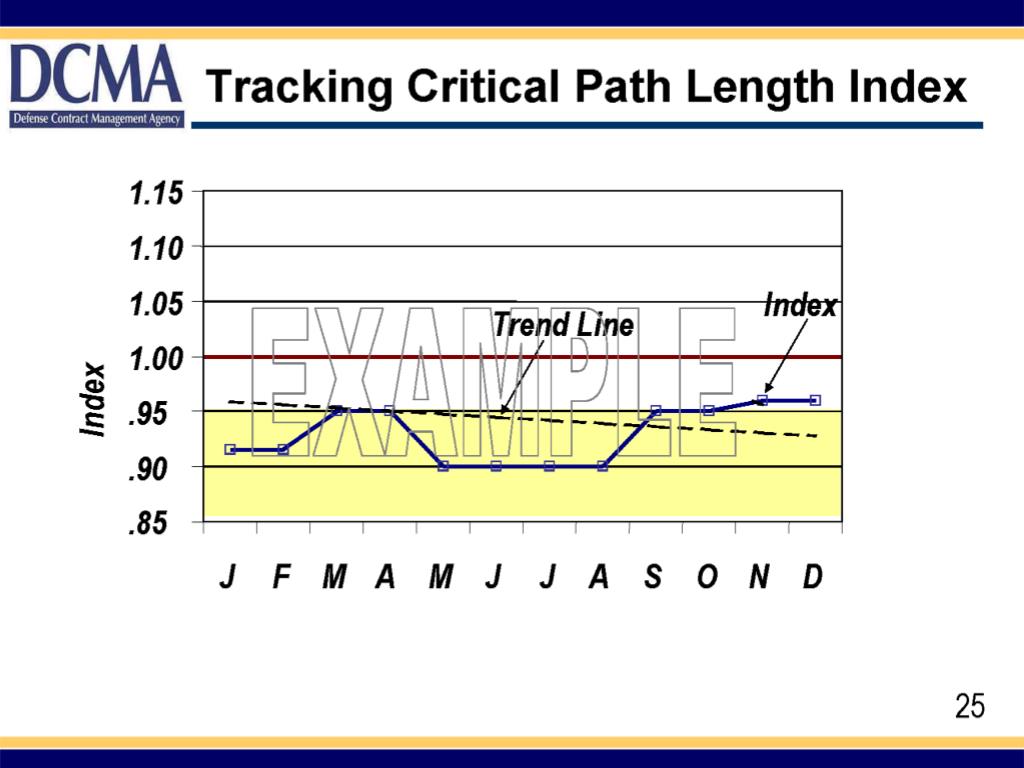 DCMA
Defense Contract Management Agency

Tracking Critical Path Length Index

1.15
1.10
1.05
1.00
.95
.90
.85

Index

EXAMPLE

Trend Line

Index

J F M A M J J A S O N D

25